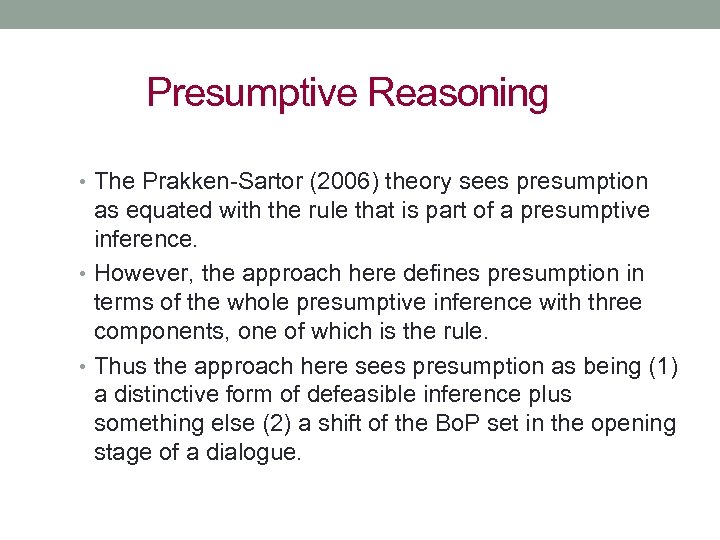 Presumptive Reasoning

• The Prakken-Sartor (2006) theory sees presumption as equated with the rule that is part of a presumptive inference.

• However, the approach here defines presumption in terms of the whole presumptive inference with three components, one of which is the rule.

• Thus the approach here sees presumption as being (1) a distinctive form of defeasible inference plus something else (2) a shift of the BoP set in the opening stage of a dialogue.